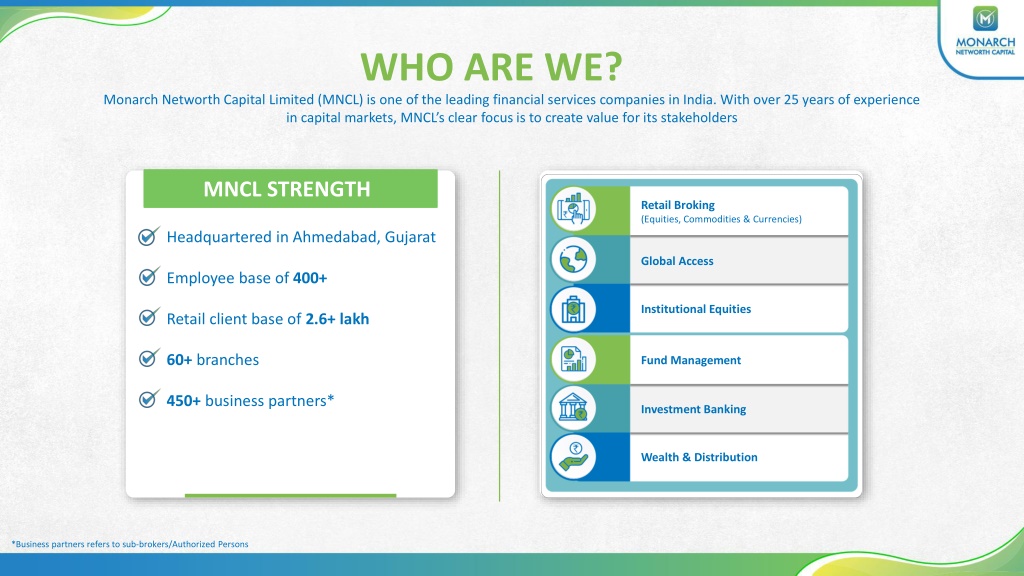 MONARCH
NETWORTH CAPITAL

WHO ARE WE?

Monarch Networth Capital Limited (MNCL) is one of the leading financial services companies in India. With over 25 years of experience in capital markets, MNCL's clear focus is to create value for its stakeholders

MNCL STRENGTH

Headquartered in Ahmedabad, Gujarat

Employee base of 400+

Retail client base of 2.6+ lakh

60+ branches

450+ business partners*

Retail Broking
(Equities, Commodities & Currencies)

Global Access

Institutional Equities

Fund Management

Investment Banking

Wealth & Distribution

*Business partners refers to sub-brokers/Authorized Persons